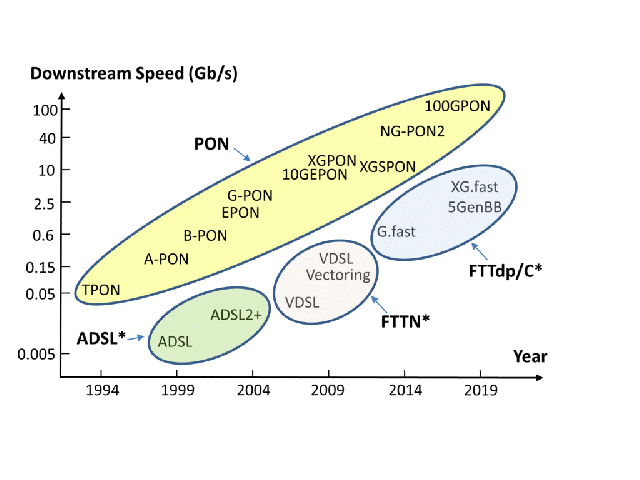 Downstream Speed (Gb/s)

100
40
10
2.5
0.6
0.15
0.05
0.005

PON
100GPON
NG-PON2
XGPON
XGSPON
10GEPON
G-PON
EPON
B-PON
A-PON
TPON

XG.fast
5GenBB
G.fast
FTTdp/C*

VDSL
Vectoring
VDSL
FTTN*

ADSL2+
ADSL
ADSL*

Year

1994
1999
2004
2009
2014
2019